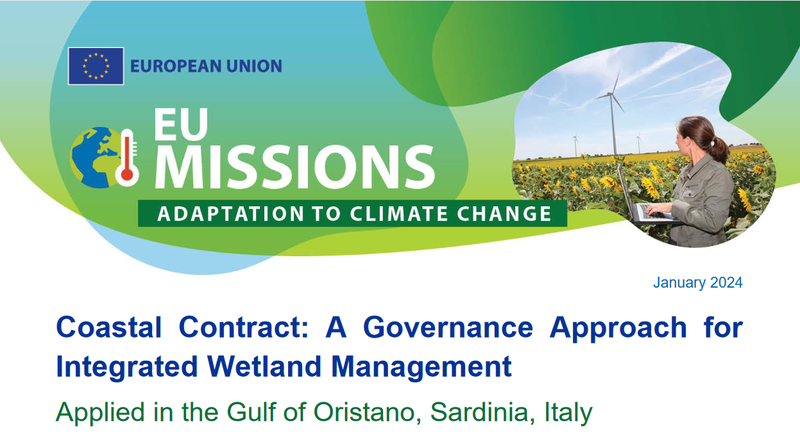 EUROPEAN UNION

EU MISSIONS

ADAPTATION TO CLIMATE CHANGE

January 2024

Coastal Contract: A Governance Approach for Integrated Wetland Management

Applied in the Gulf of Oristano, Sardinia, Italy